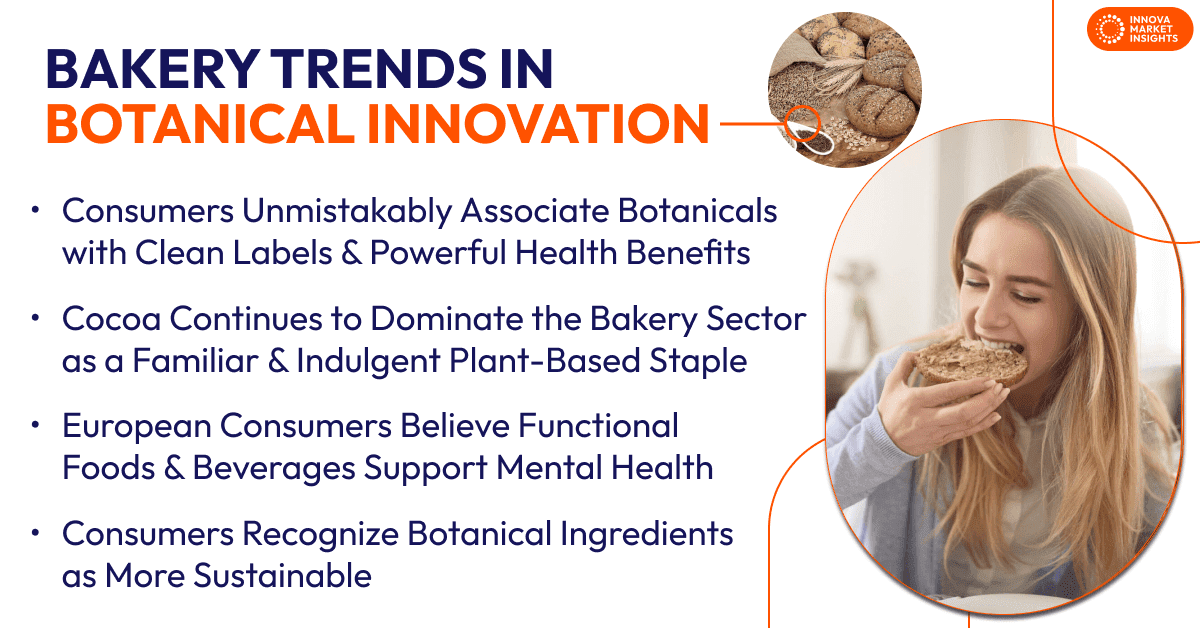 INNOVA MARKET INSIGHTS

BAKERY TRENDS IN BOTANICAL INNOVATION

• Consumers Unmistakably Associate Botanicals with Clean Labels & Powerful Health Benefits

• Cocoa Continues to Dominate the Bakery Sector as a Familiar & Indulgent Plant-Based Staple

• European Consumers Believe Functional Foods & Beverages Support Mental Health

• Consumers Recognize Botanical Ingredients as More Sustainable